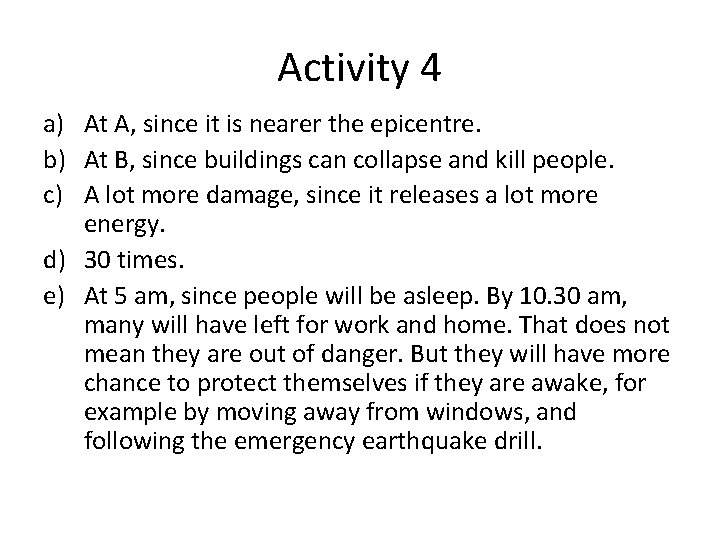 Activity 4

a) At A, since it is nearer the epicentre.

b) At B, since buildings can collapse and kill people.

c) A lot more damage, since it releases a lot more energy.

d) 30 times.

e) At 5 am, since people will be asleep. By 10.30 am, many will have left for work and home. That does not mean they are out of danger. But they will have more chance to protect themselves if they are awake, for example by moving away from windows, and following the emergency earthquake drill.